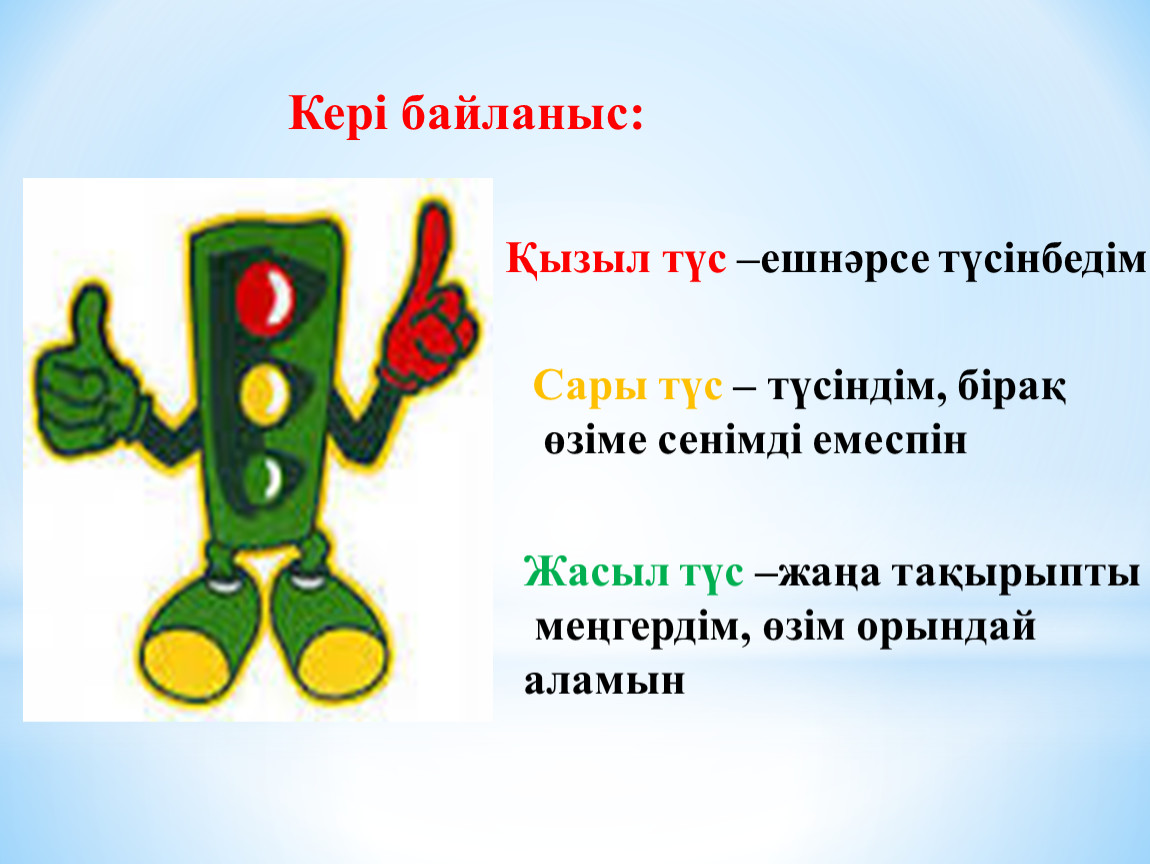 Кері байланыс:

Қызыл түс –ешнәрсе түсінбедім

Сары түс – түсіндім, бірақ өзіме сенімді емеспін

Жасыл түс –жаңа тақырыпты меңгердім, өзім орындай аламын